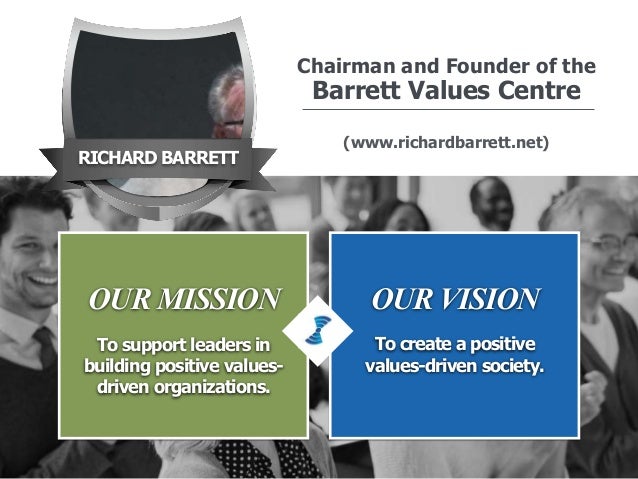 RICHARD BARRETT

Chairman and Founder of the
Barrett Values Centre

(www.richardbarrett.net)

OUR MISSION

To support leaders in building positive values-driven organizations.

OUR VISION

To create a positive values-driven society.